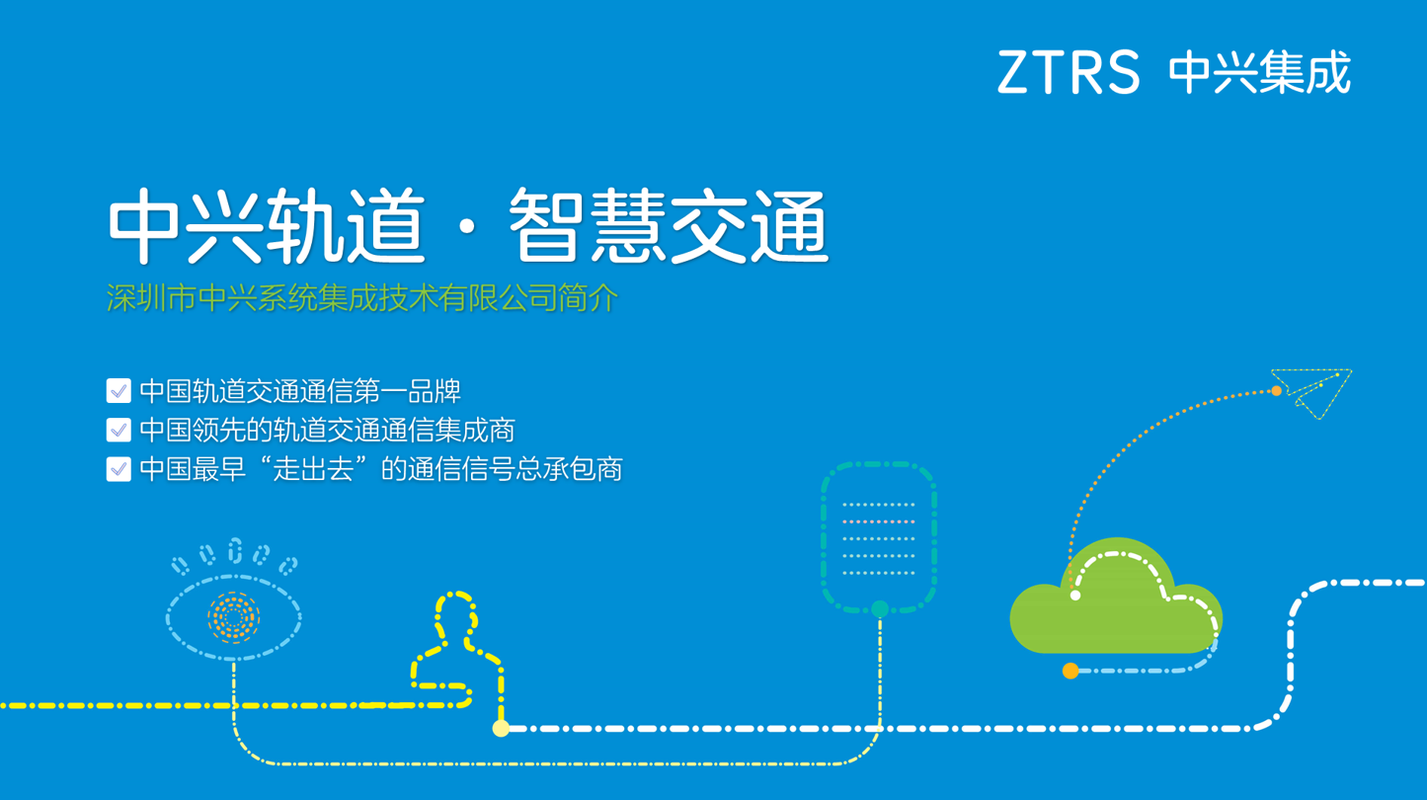 ZTRS 中兴集成

中兴轨道 · 智慧交通

深圳市中兴系统集成技术有限公司简介

中国轨道交通通信第一品牌

中国领先的轨道交通通信集成商

中国最早“走出去”的通信信号总承包商